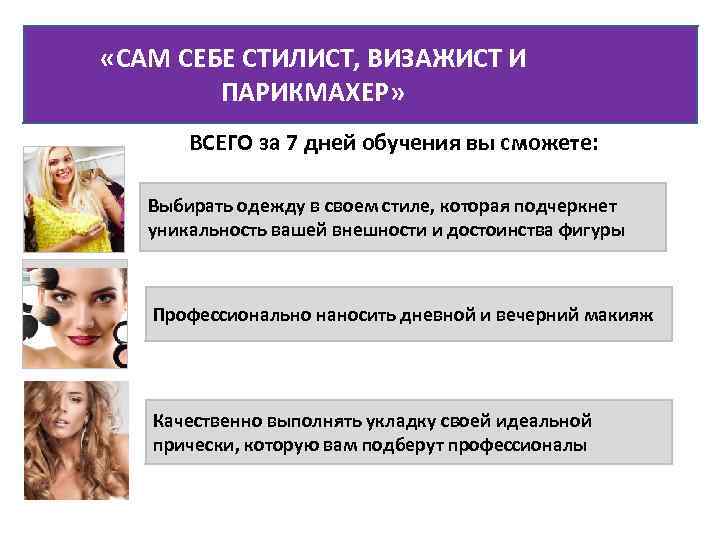 «САМ СЕБЕ СТИЛИСТ, ВИЗАЖИСТ И ПАРИКМАХЕР»

ВСЕГО за 7 дней обучения вы сможете:

Выбирать одежду в своем стиле, которая подчеркнет уникальность вашей внешности и достоинства фигуры

Профессионально наносить дневной и вечерний макияж

Качественно выполнять укладку своей идеальной прически, которую вам подберут профессионалы